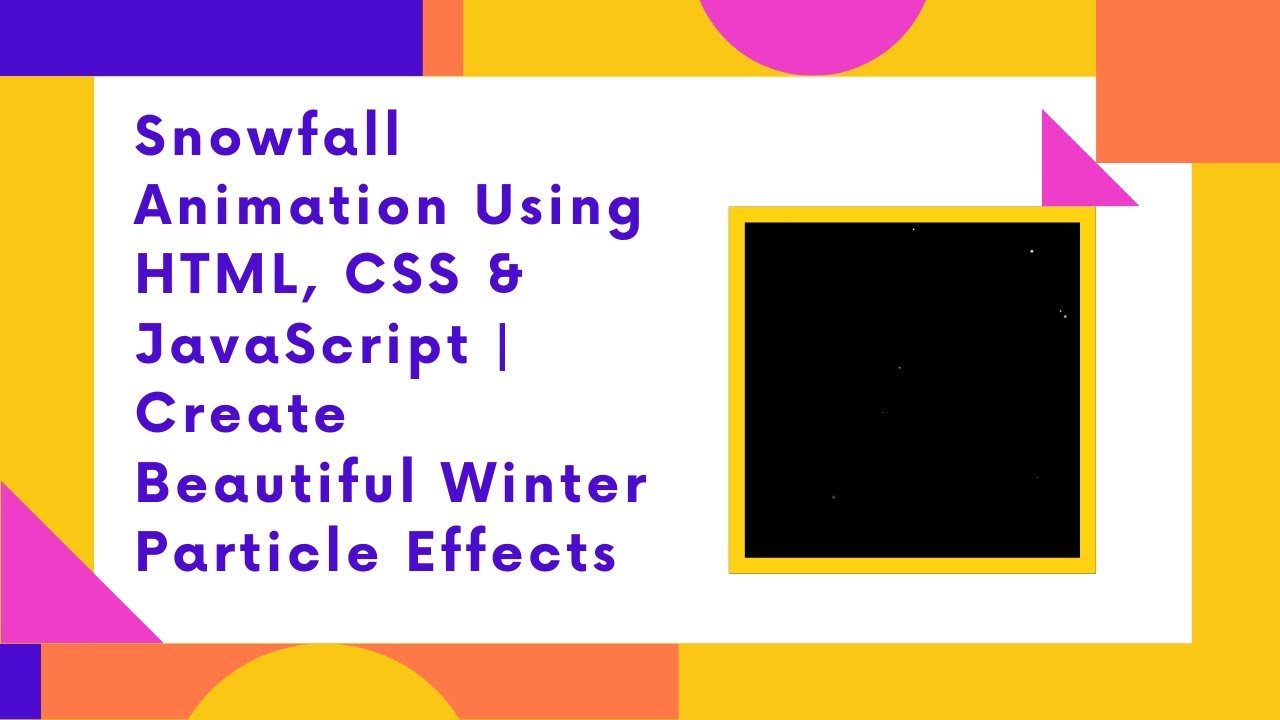 Snowfall Animation Using HTML, CSS & JavaScript | Create Beautiful Winter Particle Effects